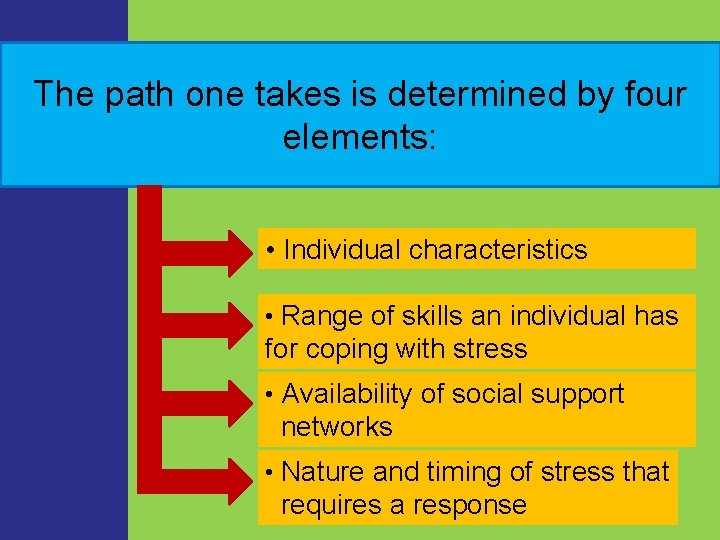 The path one takes is determined by four elements:

• Individual characteristics

• Range of skills an individual has for coping with stress

• Availability of social support networks

• Nature and timing of stress that requires a response